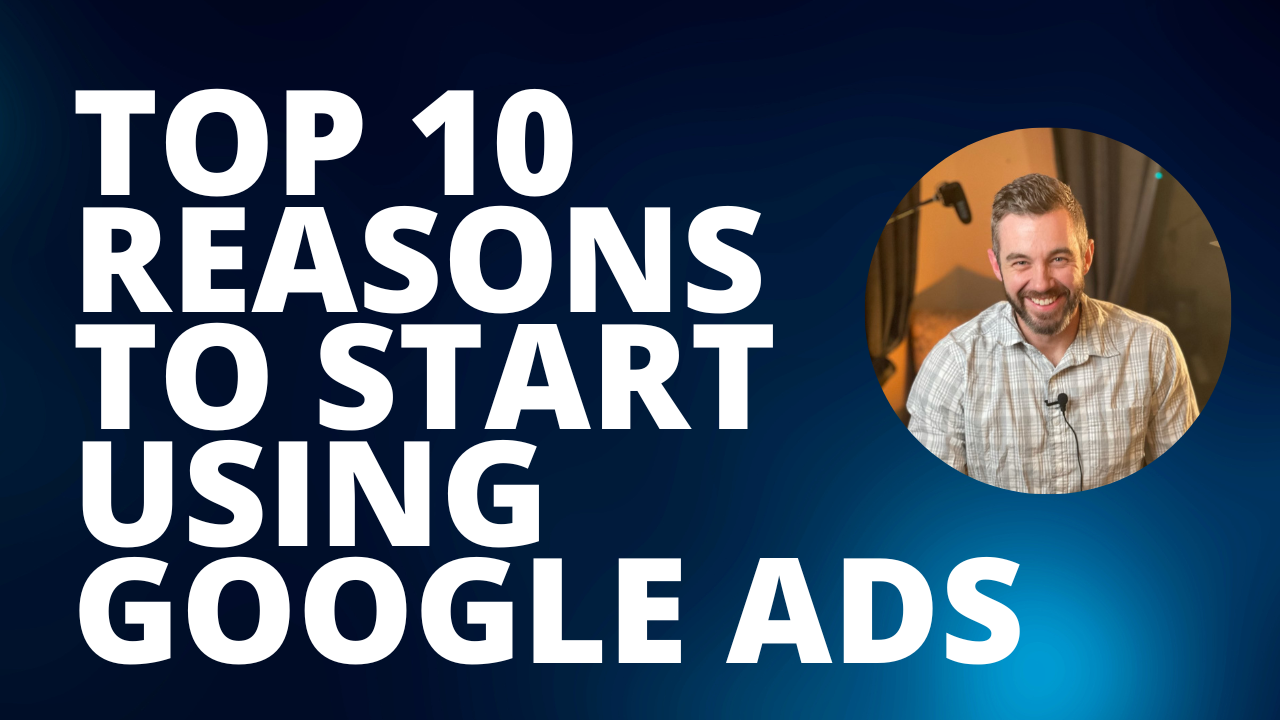 TOP 10 REASONS TO START USING GOOGLE ADS